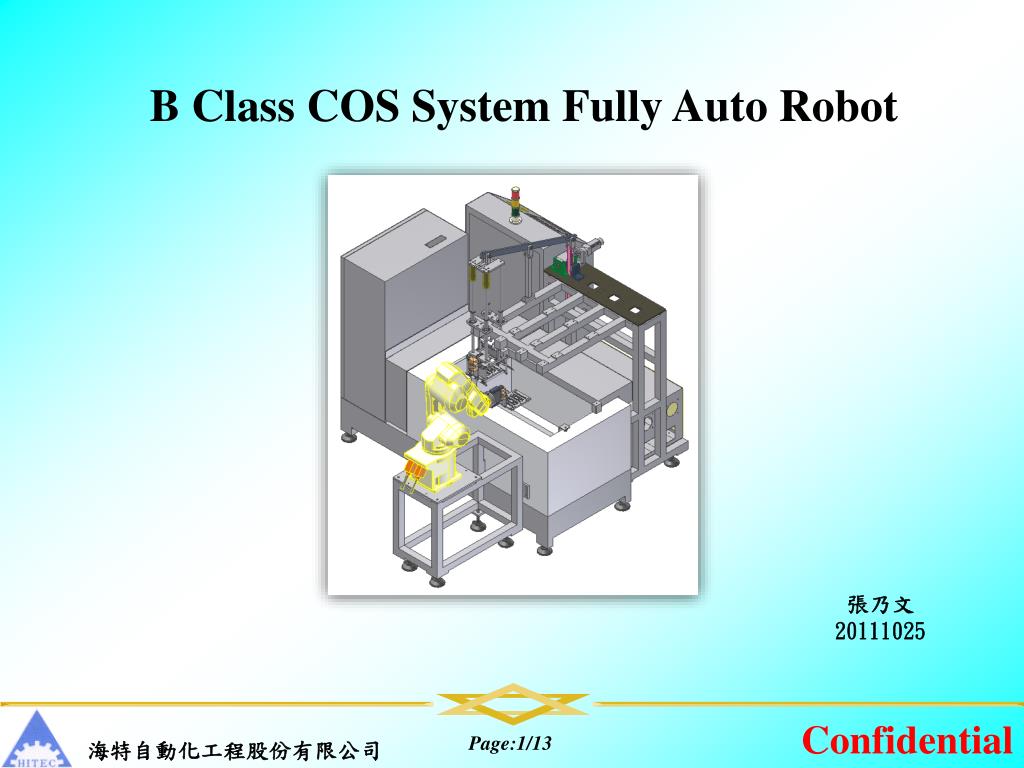 B Class COS System Fully Auto Robot

張乃文
20111025

HITEC

海特自動化工程股份有限公司

Page:1/13

Confidential